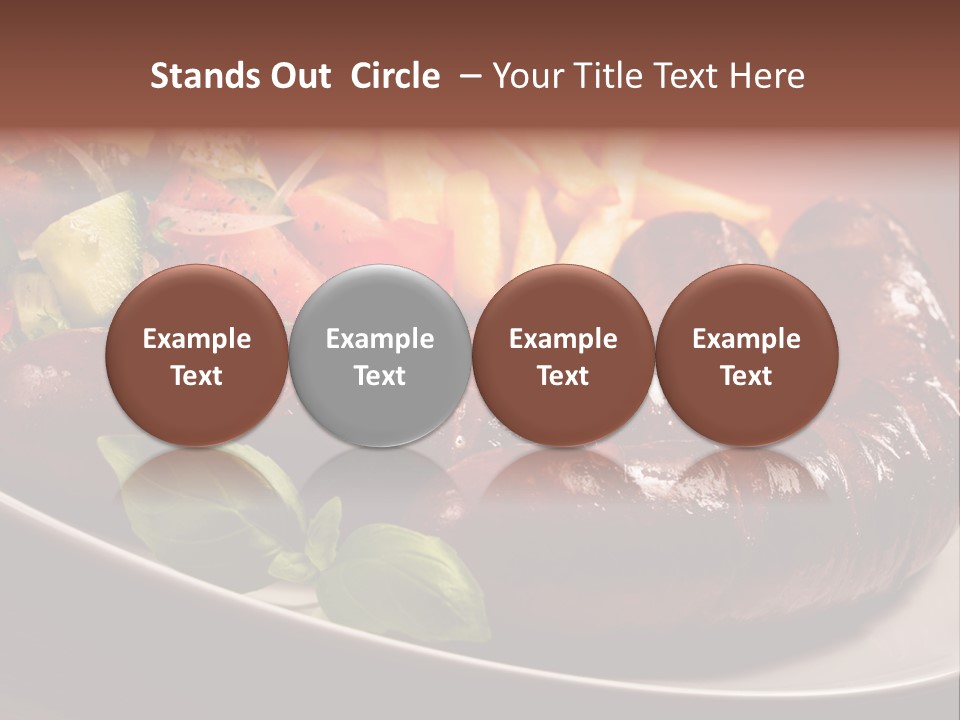 Stands Out Circle – Your Title Text Here

Example Text

Example Text

Example Text

Example Text